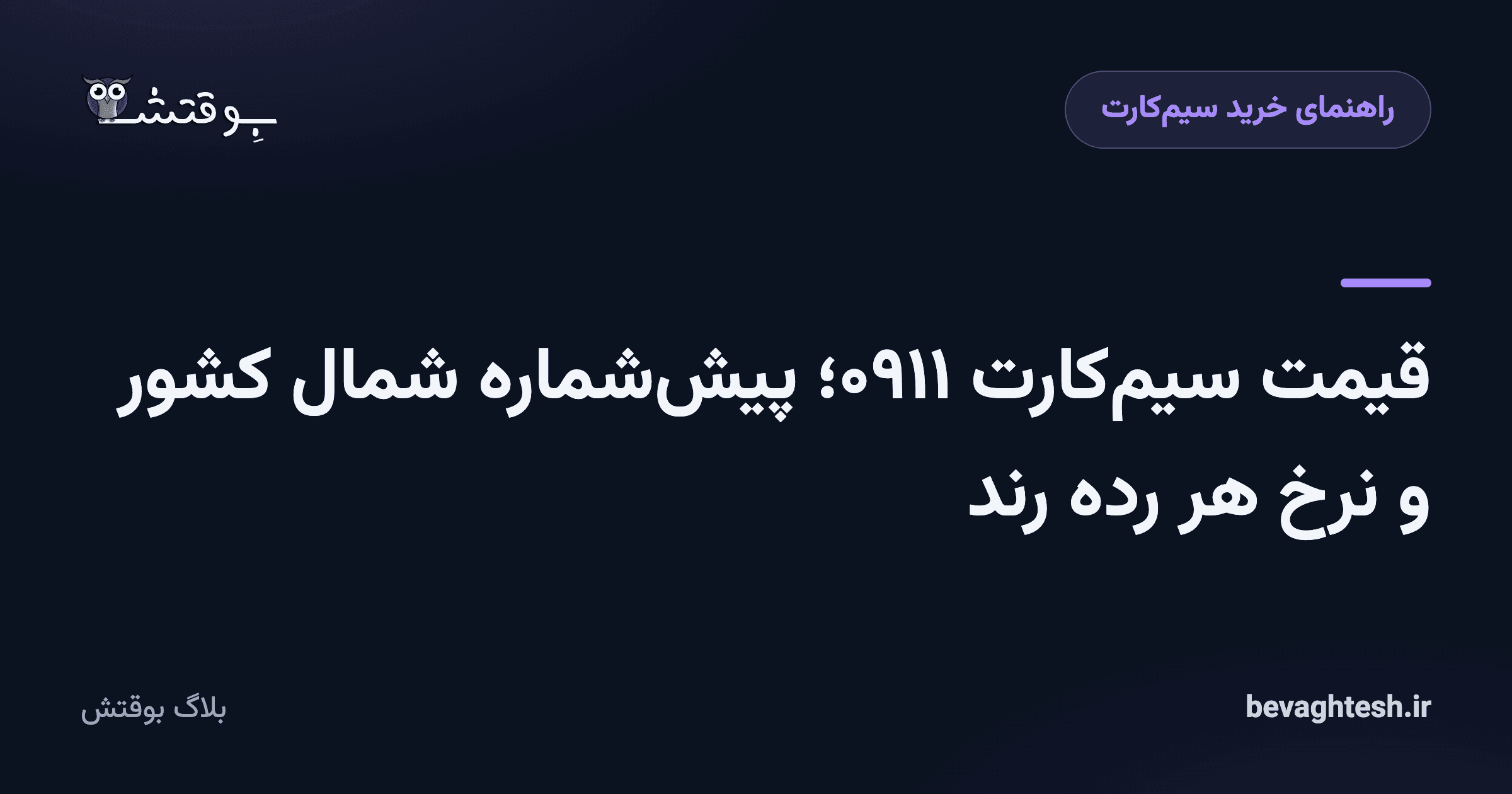 راهنمای خرید سیم‌کارت

بِوقتش

قیمت سیم‌کارت ۰۹۱۱؛ پیش‌شماره شمال کشور و نرخ هر رده رند

bevaghtesh.ir

بلاگ بوقتش